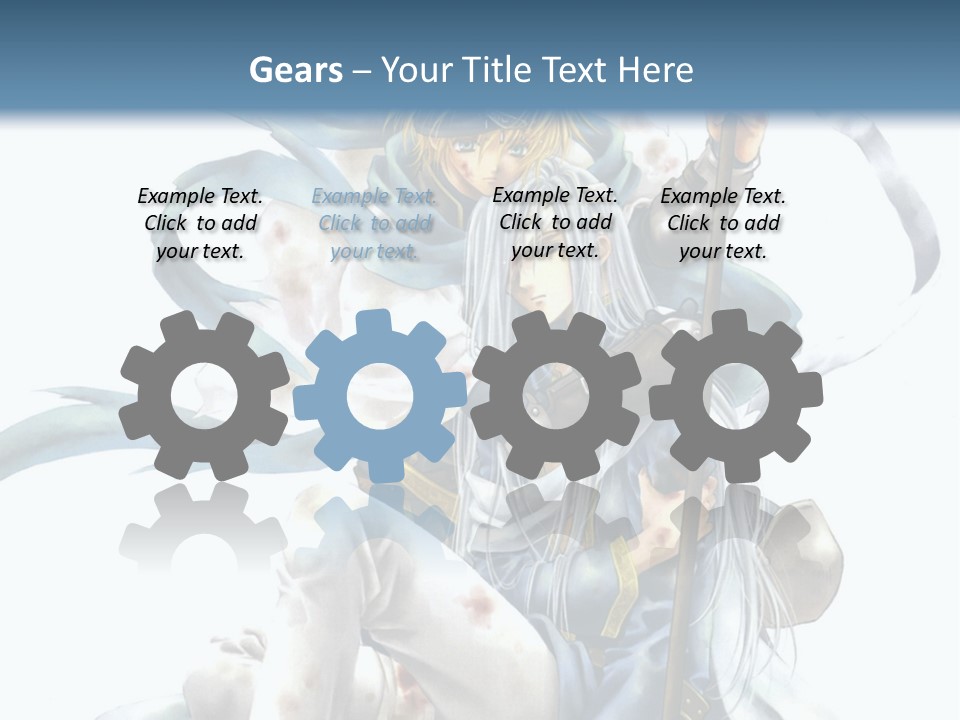 Gears – Your Title Text Here

Example Text. Click to add your text.

Example Text. Click to add your text.

Example Text. Click to add your text.

Example Text. Click to add your text.